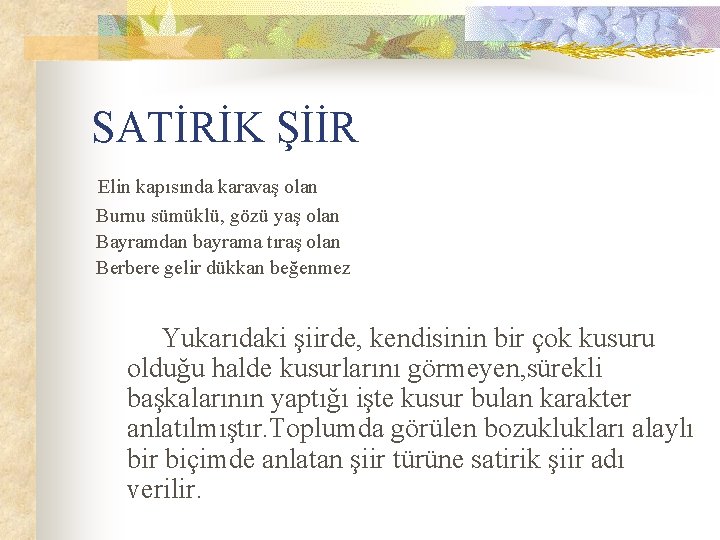 SATİRİK ŞİİR

Elin kapısında karavaş olan
Burnu sümüklü, gözü yaş olan
Bayramdan bayrama tıraş olan
Berbere gelir dükkan beğenmez

Yukarıdaki şiirde, kendisinin bir çok kusuru olduğu halde kusurlarını görmeyen,sürekli başkalarının yaptığı işte kusur bulan karakter anlatılmıştır.Toplumda görülen bozuklukları alaylı bir biçimde anlatan şiir türüne satirik şiir adı verilir.